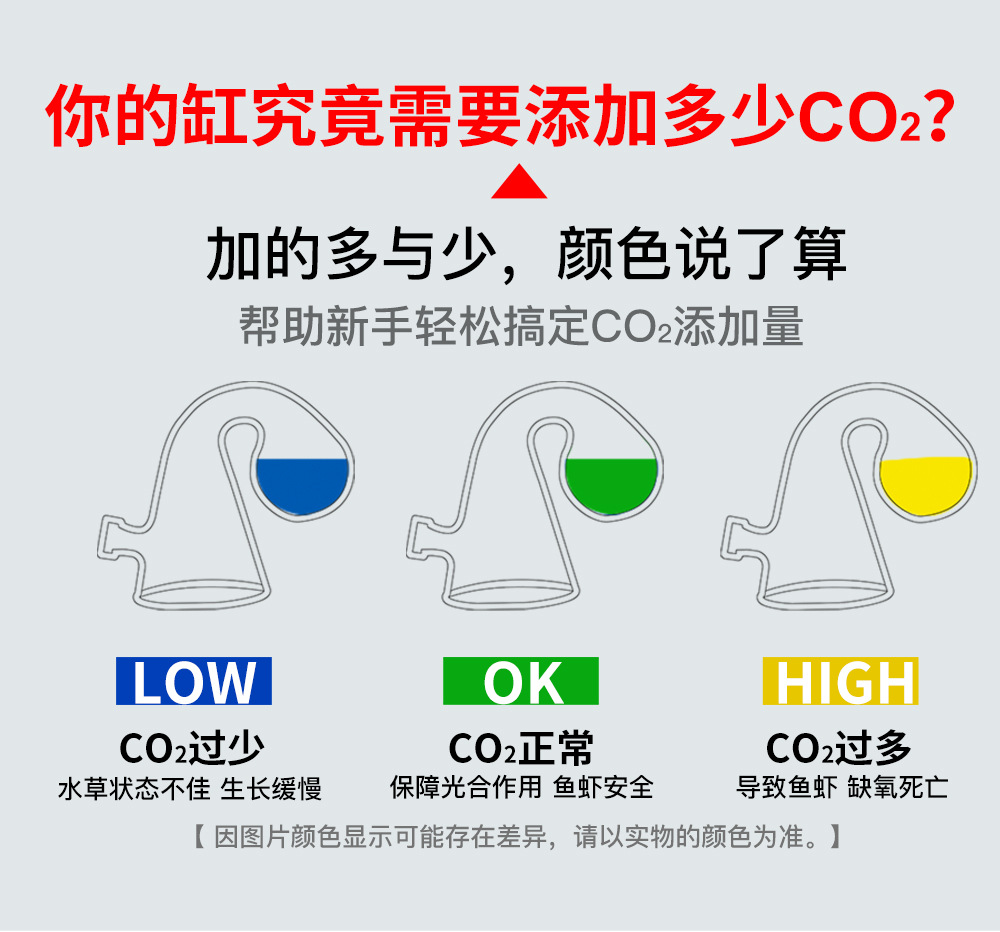 你的缸究竟需要添加多少$CO_2$？

加的多与少，颜色说了算

帮助新手轻松搞定$CO_2$添加量

LOW

$CO_2$过少

水草状态不佳 生长缓慢

OK

$CO_2$正常

保障光合作用 鱼虾安全

HIGH

$CO_2$过多

导致鱼虾 缺氧死亡

【 因图片颜色显示可能存在差异，请以实物的颜色为准。】